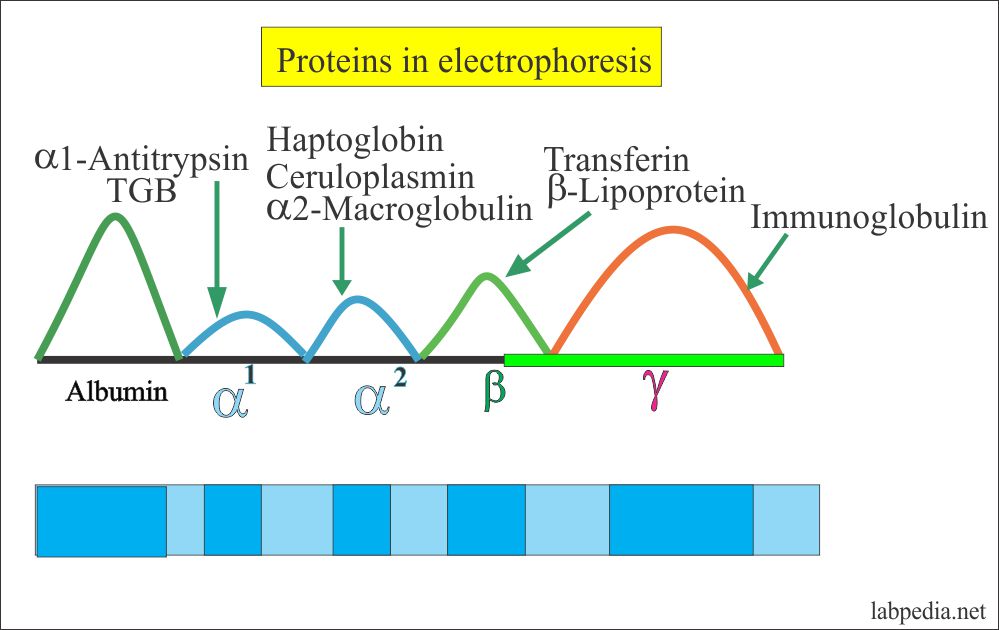 Proteins in electrophoresis

α1-Antitrypsin
TGB

Haptoglobin
Ceruloplasmin
α2-Macroglobulin

Transferin
β-Lipoprotein

Immunoglobulin

Albumin $\alpha^1$ $\alpha^2$ β γ

labpedia.net